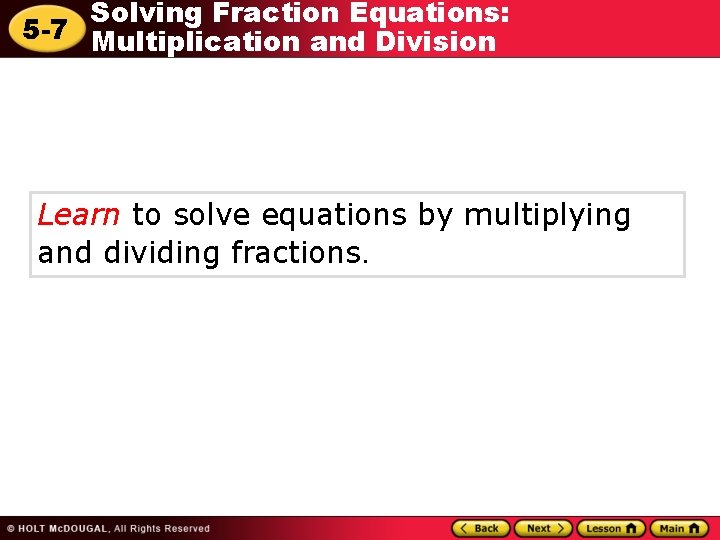 5-7 Solving Fraction Equations: Multiplication and Division

Learn to solve equations by multiplying and dividing fractions.

© HOLT McDOUGAL, All Rights Reserved

Back Next Lesson Main